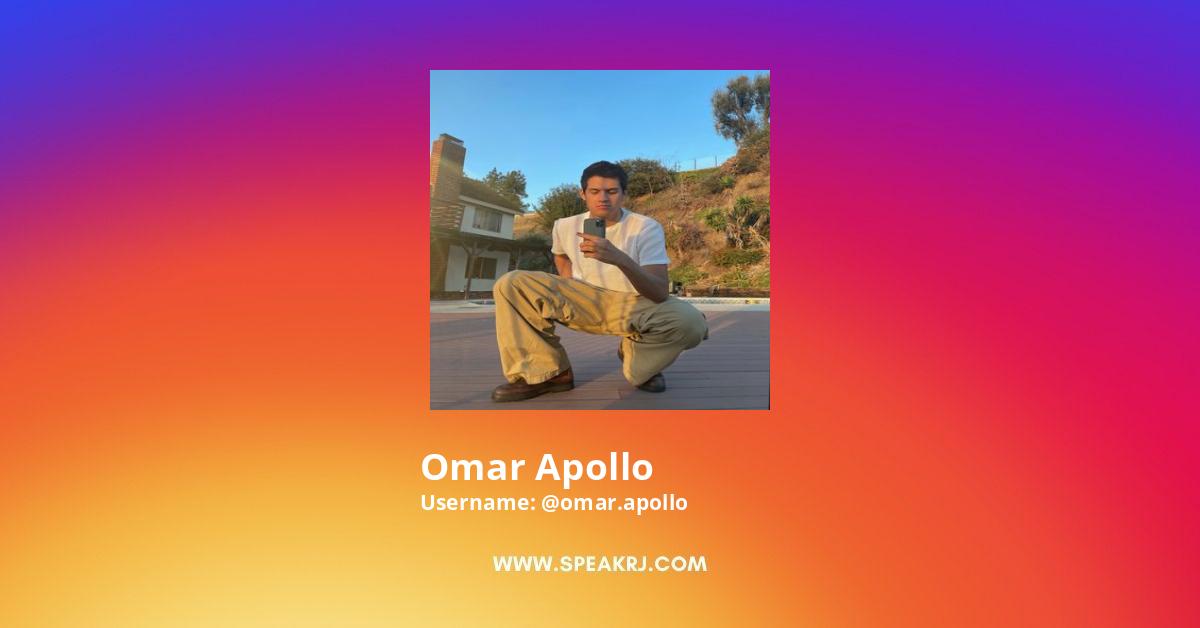 Omar Apollo
Username: @omar.apollo

WWW.SPEAKRJ.COM